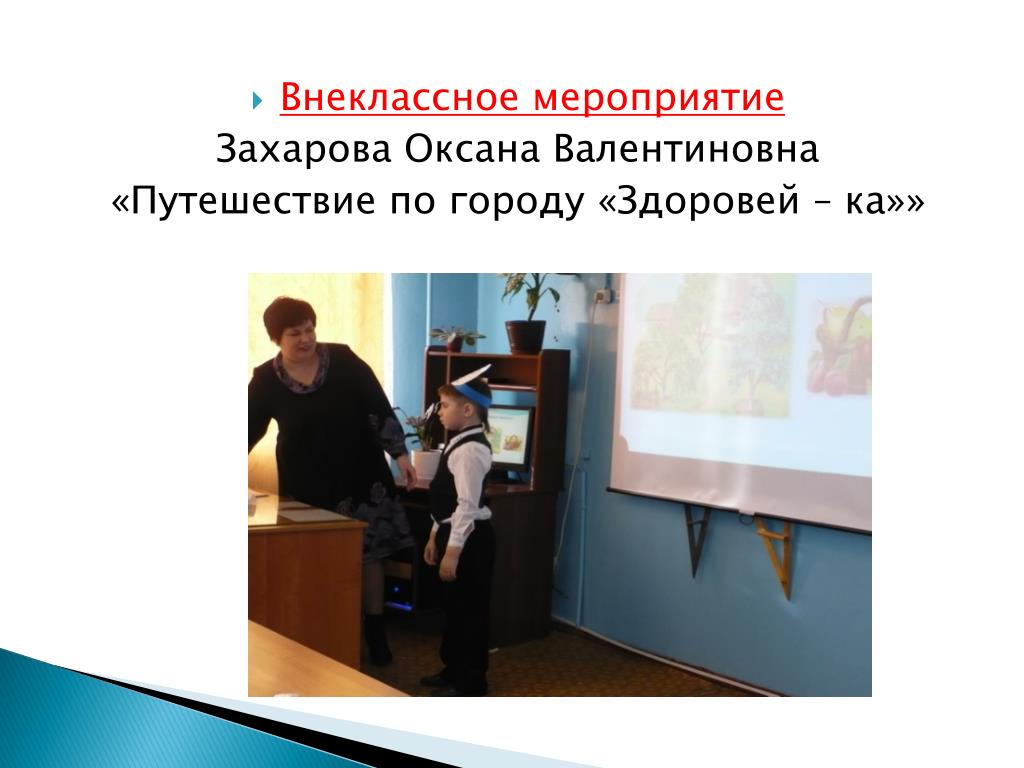 Внеклассное мероприятие
Захарова Оксана Валентиновна
«Путешествие по городу «Здоровей – ка»»